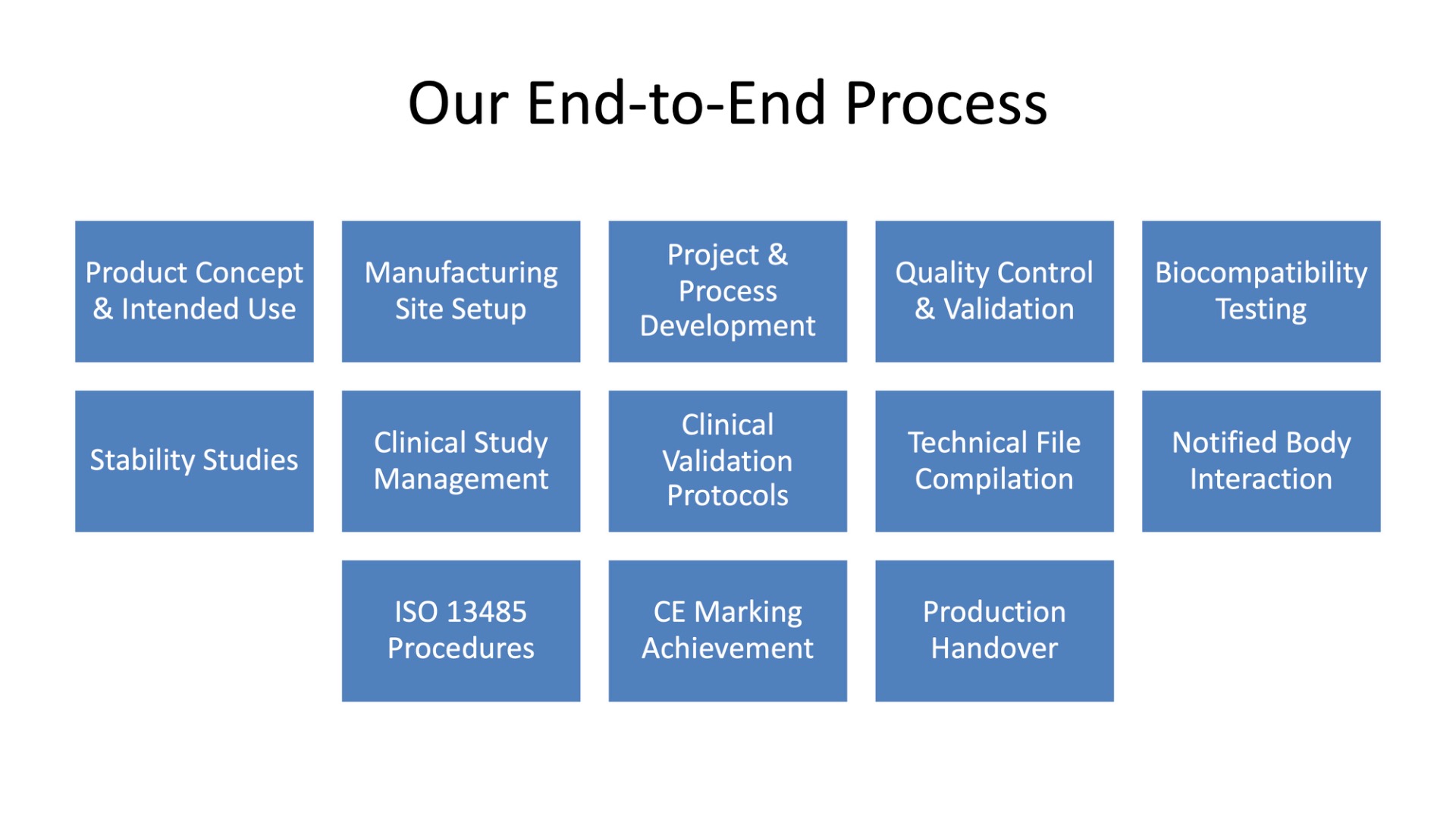 Our End-to-End Process

Product Concept & Intended Use

Manufacturing Site Setup

Project & Process Development

Quality Control & Validation

Biocompatibility Testing

Stability Studies

Clinical Study Management

Clinical Validation Protocols

Technical File Compilation

Notified Body Interaction

ISO 13485 Procedures

CE Marking Achievement

Production Handover